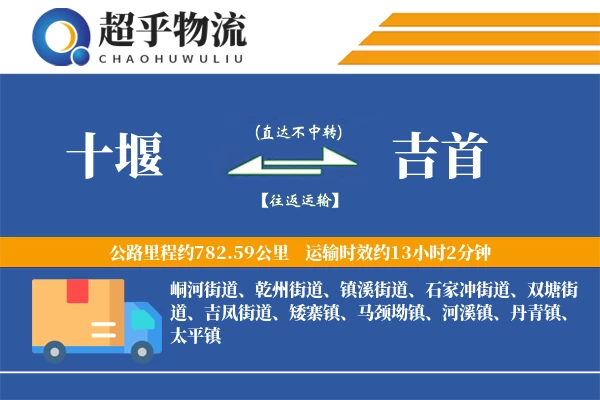 超乎物流
CHAOHUWULIU

十堰

(直达不中转)

【往返运输】

吉首

公路里程约782.59公里　运输时效约13小时2分钟

峒河街道、乾州街道、镇溪街道、石家冲街道、双塘街道、吉凤街道、矮寨镇、马颈坳镇、河溪镇、丹青镇、太平镇